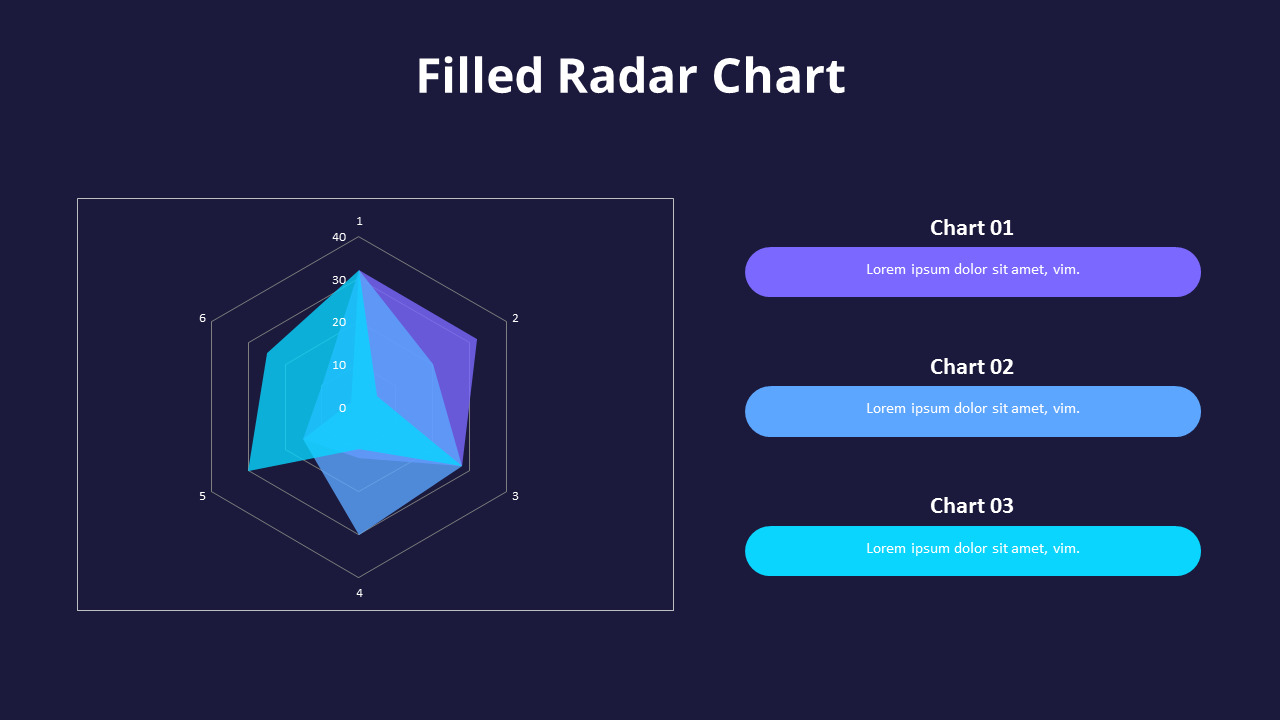 Filled Radar Chart

1
40
30
20
10
0
2
3
4
5
6

Chart 01
Lorem ipsum dolor sit amet, vim.

Chart 02
Lorem ipsum dolor sit amet, vim.

Chart 03
Lorem ipsum dolor sit amet, vim.